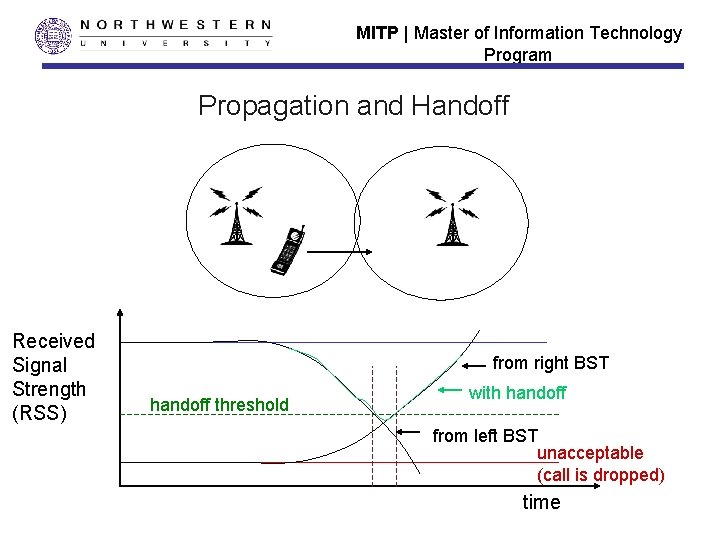 NORTHWESTERN
UNIVERSITY

MITP | Master of Information Technology Program

Propagation and Handoff

Received Signal Strength (RSS)

handoff threshold

from right BST

with handoff

from left BST

unacceptable
(call is dropped)

time